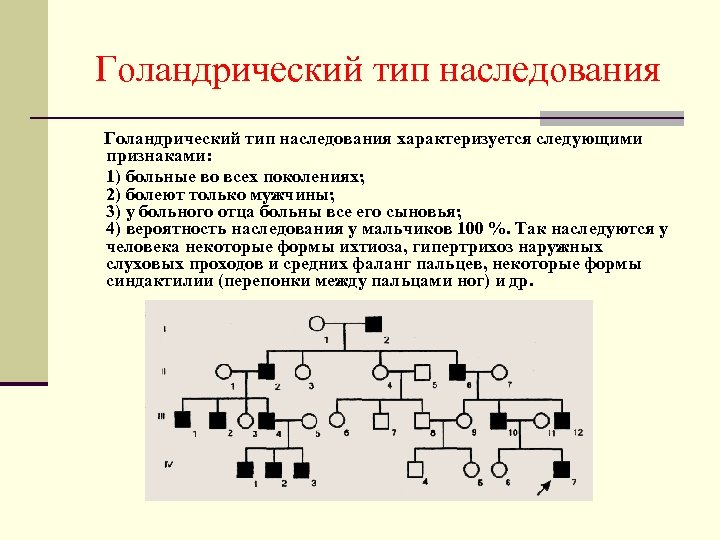 Голандрический тип наследования

Голандрический тип наследования характеризуется следующими признаками:
1) больные во всех поколениях;
2) болеют только мужчины;
3) у больного отца больны все его сыновья;
4) вероятность наследования у мальчиков 100 %. Так наследуются у человека некоторые формы ихтиоза, гипертрихоз наружных слуховых проходов и средних фаланг пальцев, некоторые формы синдактилии (перепонки между пальцами ног) и др.

I
1 2
II
1 2 3 4 5 6 7
III
1 2 3 4 5 6 7 8 9 10 11 12
IV
1 2 3 4 5 6 7